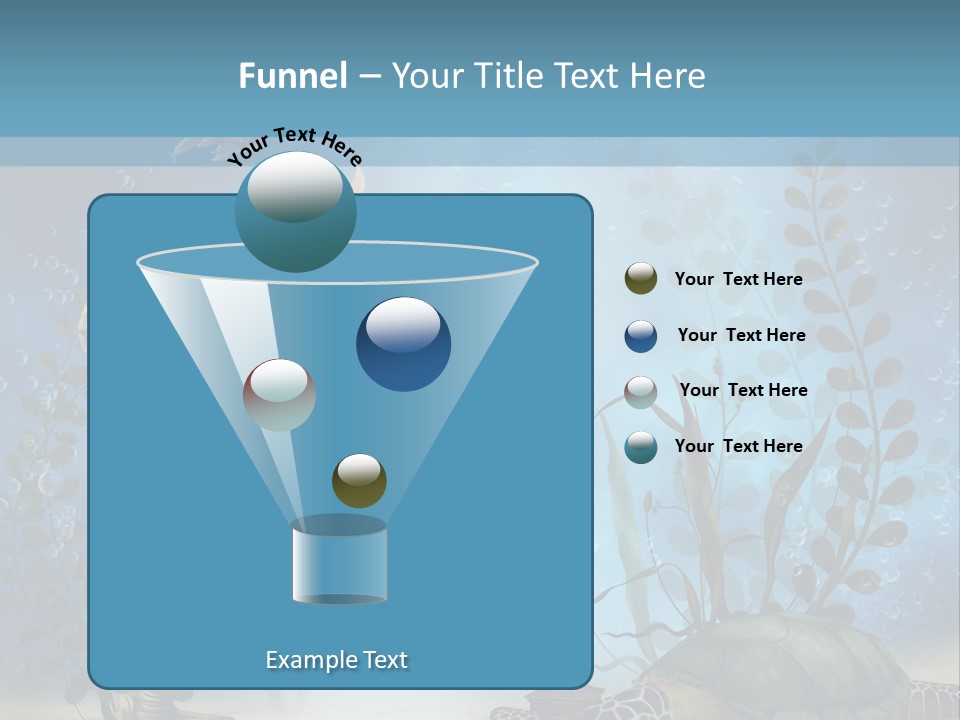 Funnel – Your Title Text Here

Your Text Here

Your Text Here

Your Text Here

Your Text Here

Your Text Here

Example Text